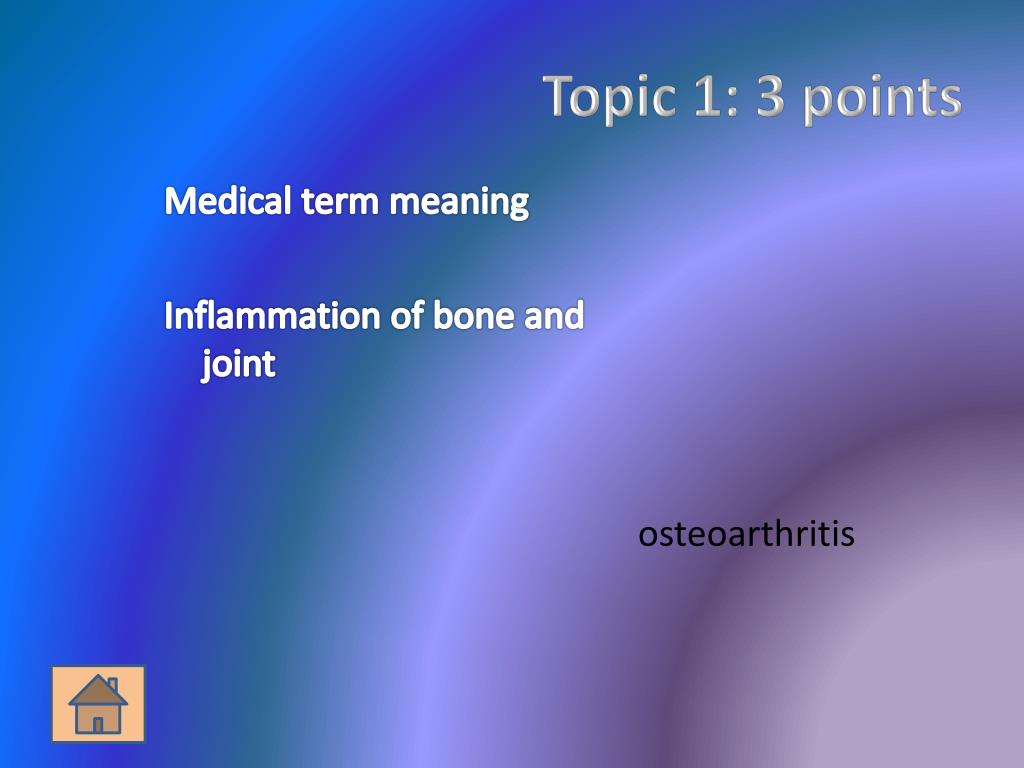 Topic 1: 3 points

Medical term meaning

Inflammation of bone and joint

osteoarthritis